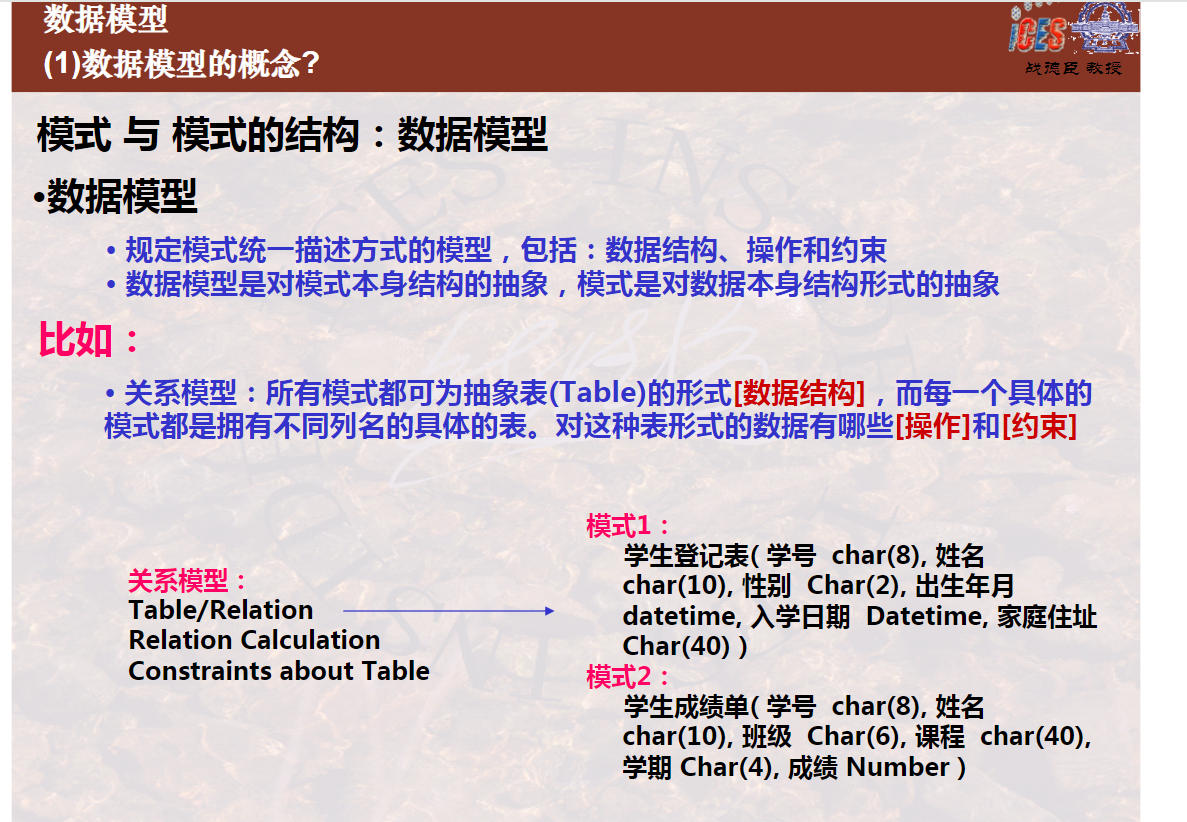 数据模型
(1)数据模型的概念?

ICES
战德臣 教授

模式 与 模式的结构：数据模型

•数据模型

• 规定模式统一描述方式的模型，包括：数据结构、操作和约束
• 数据模型是对模式本身结构的抽象，模式是对数据本身结构形式的抽象

比如：

• 关系模型：所有模式都可为抽象表(Table)的形式[数据结构]，而每一个具体的模式都是拥有不同列名的具体的表。对这种表形式的数据有哪些[操作]和[约束]

关系模型：
Table/Relation
Relation Calculation
Constraints about Table

模式1：
学生登记表( 学号 char(8), 姓名 char(10), 性别 Char(2), 出生年月 datetime, 入学日期 Datetime, 家庭住址 Char(40) )
模式2：
学生成绩单( 学号 char(8), 姓名 char(10), 班级 Char(6), 课程 char(40), 学期 Char(4), 成绩 Number )